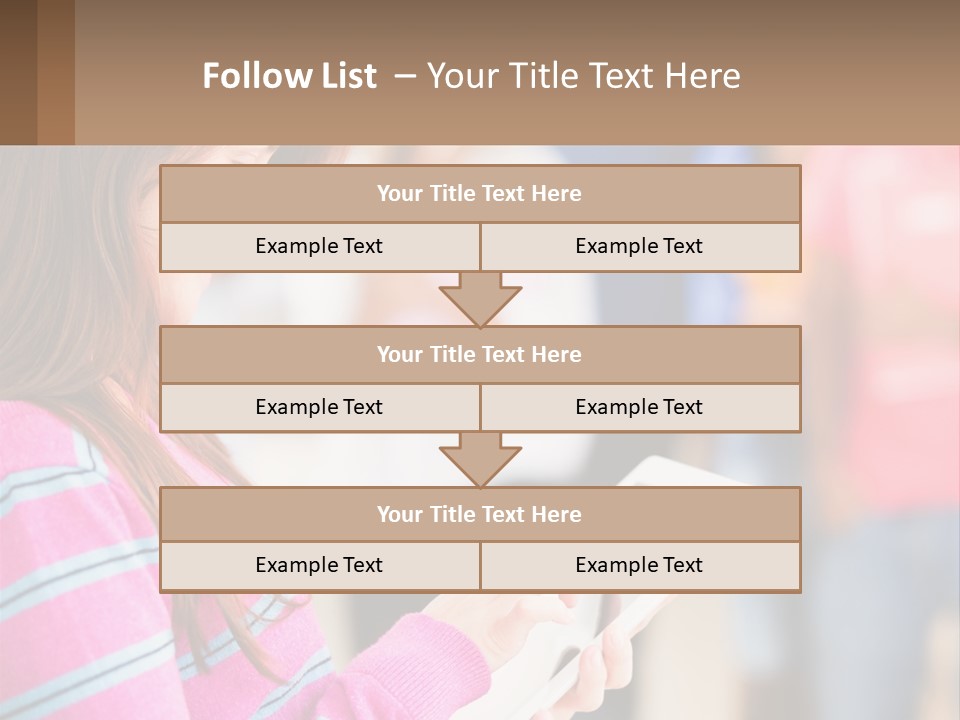 Follow List – Your Title Text Here

| Your Title Text Here | |
|---|---|
| Example Text | Example Text |

| Your Title Text Here | |
|---|---|
| Example Text | Example Text |

| Your Title Text Here | |
|---|---|
| Example Text | Example Text |